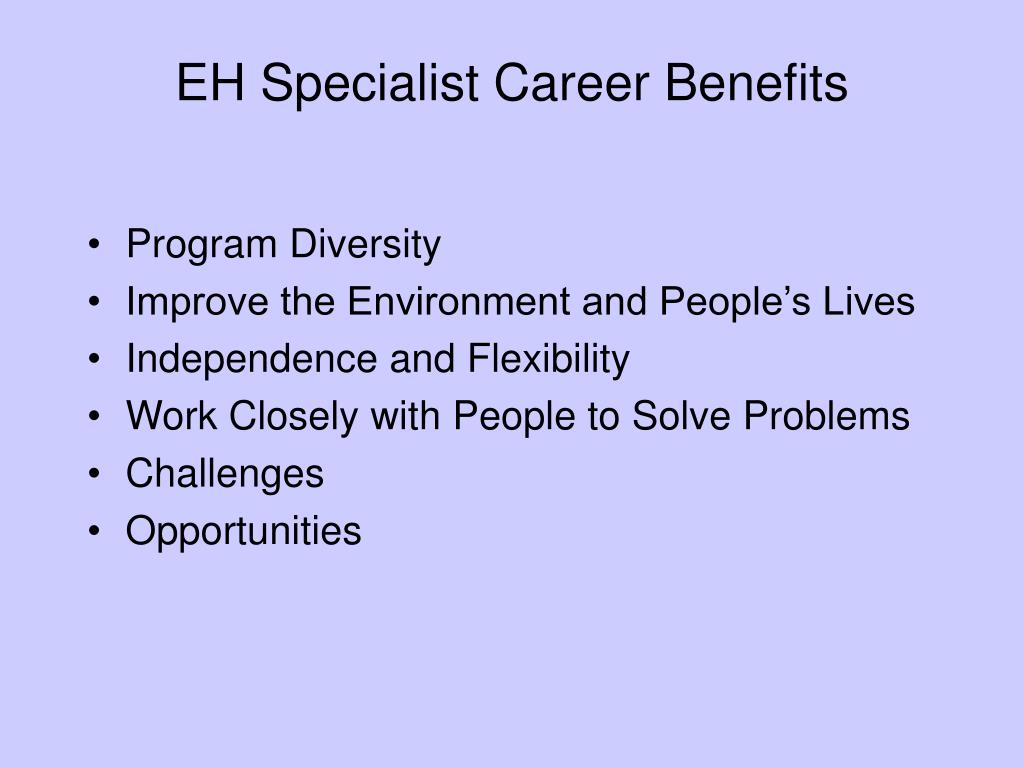 EH Specialist Career Benefits

• Program Diversity
• Improve the Environment and People’s Lives
• Independence and Flexibility
• Work Closely with People to Solve Problems
• Challenges
• Opportunities